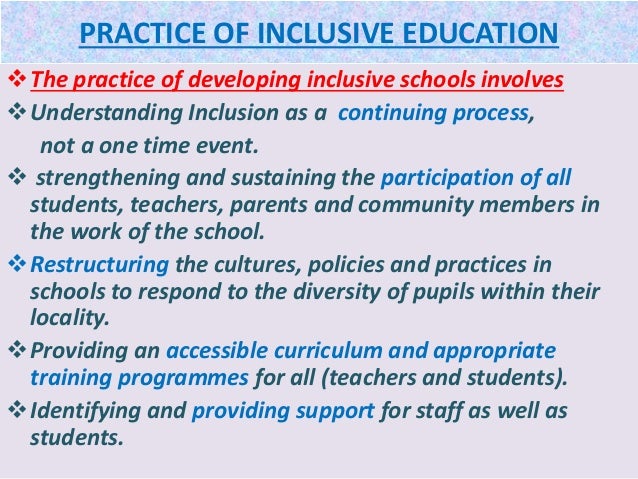 PRACTICE OF INCLUSIVE EDUCATION

❖ The practice of developing inclusive schools involves

❖ Understanding Inclusion as a continuing process, not a one time event.

❖ strengthening and sustaining the participation of all students, teachers, parents and community members in the work of the school.

❖ Restructuring the cultures, policies and practices in schools to respond to the diversity of pupils within their locality.

❖ Providing an accessible curriculum and appropriate training programmes for all (teachers and students).

❖ Identifying and providing support for staff as well as students.